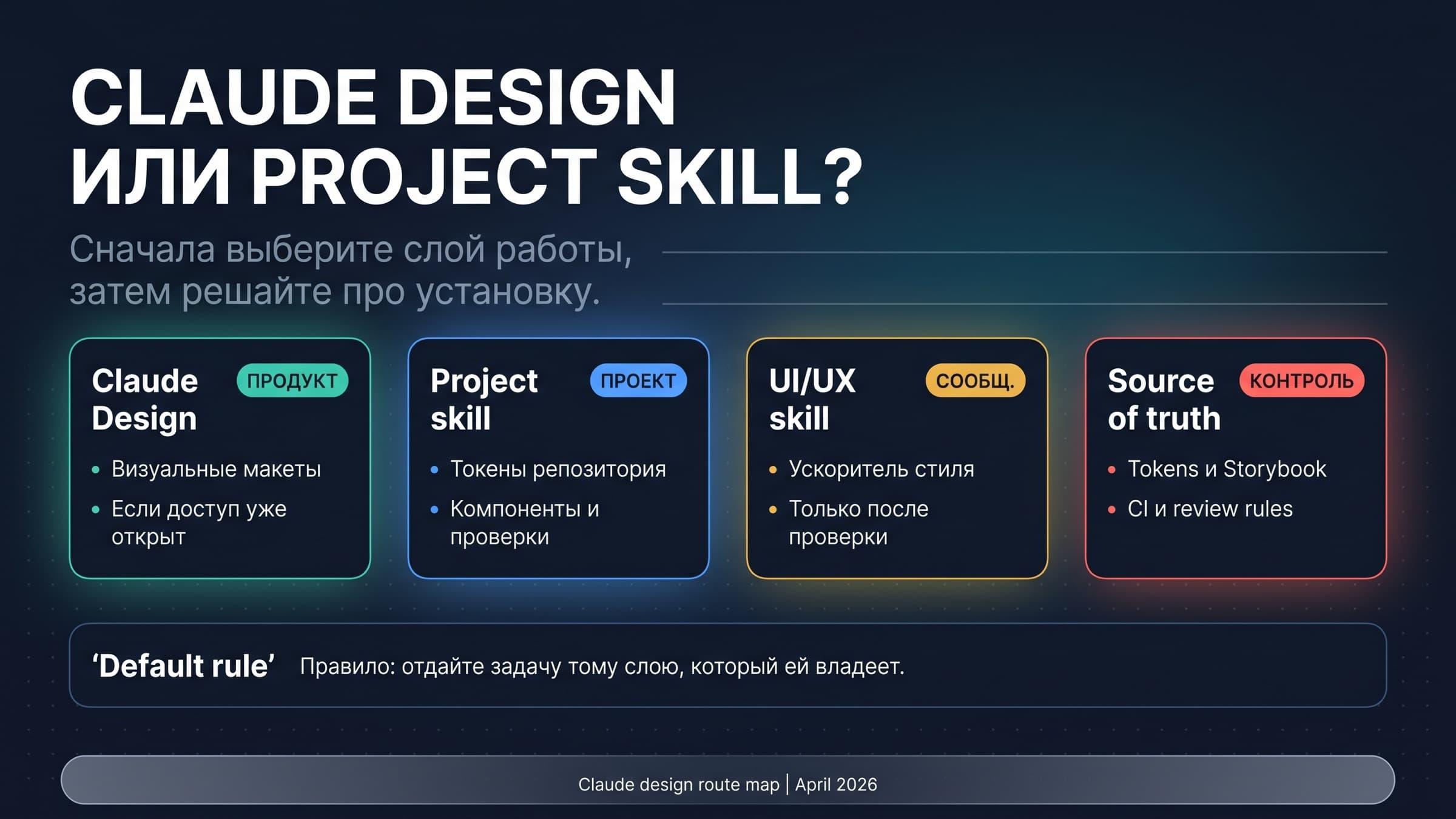 CLAUDE DESIGN
ИЛИ PROJECT SKILL?

Сначала выберите слой работы, затем решайте про установку.

Claude Design
ПРОДУКТ
• Визуальные макеты
• Если доступ уже открыт

Project skill
ПРОЕКТ
• Токены репозитория
• Компоненты и проверки

UI/UX skill
СООБЩ.
• Ускоритель стиля
• Только после проверки

Source of truth
КОНТРОЛЬ
• Tokens и Storybook
• CI и review rules

‘Default rule’ Правило: отдайте задачу тому слою, который ей владеет.

Claude design route map | April 2026